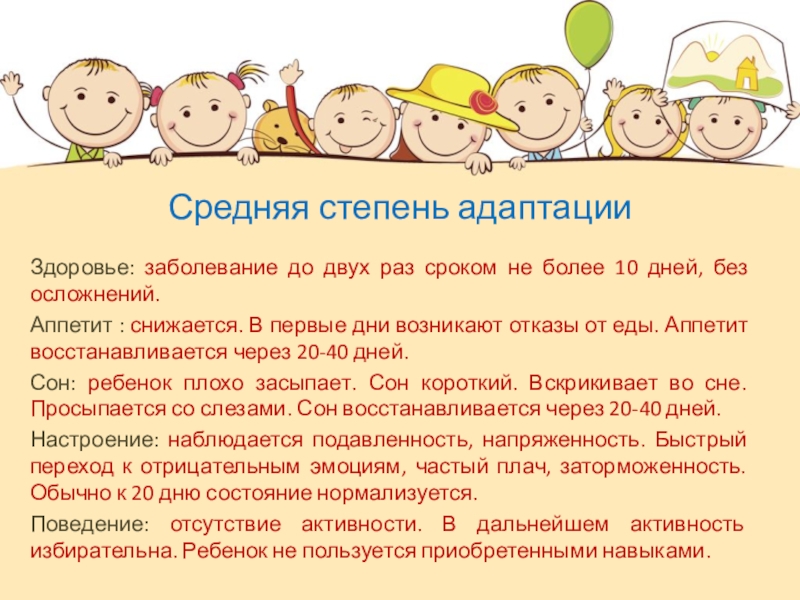 Средняя степень адаптации

Здоровье: заболевание до двух раз сроком не более 10 дней, без осложнений.

Аппетит : снижается. В первые дни возникают отказы от еды. Аппетит восстанавливается через 20-40 дней.

Сон: ребенок плохо засыпает. Сон короткий. Вскрикивает во сне. Просыпается со слезами. Сон восстанавливается через 20-40 дней.

Настроение: наблюдается подавленность, напряженность. Быстрый переход к отрицательным эмоциям, частый плач, заторможенность. Обычно к 20 дню состояние нормализуется.

Поведение: отсутствие активности. В дальнейшем активность избирательна. Ребенок не пользуется приобретенными навыками.